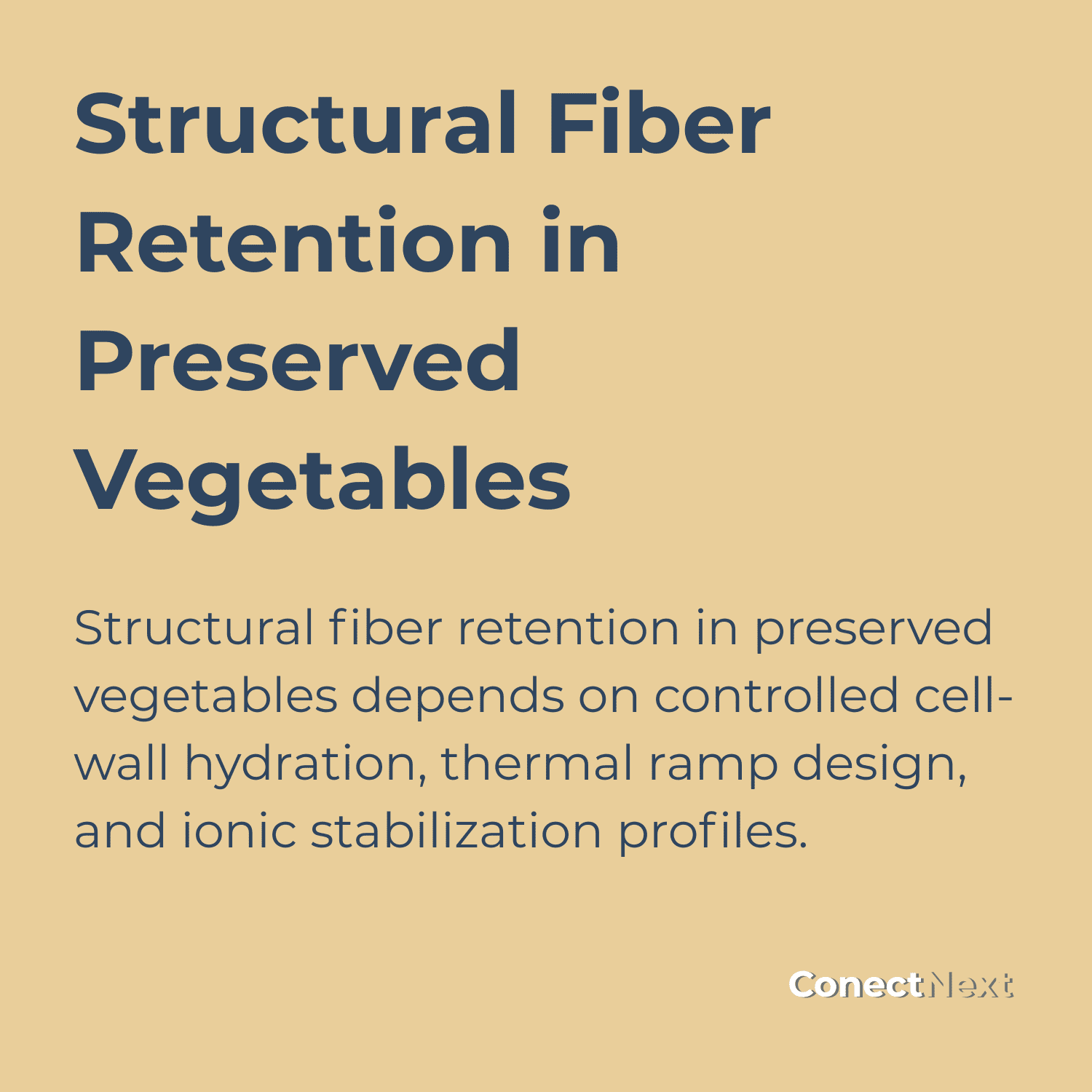 Structural Fiber Retention in Preserved Vegetables

Structural fiber retention in preserved vegetables depends on controlled cell-wall hydration, thermal ramp design, and ionic stabilization profiles.

ConectNext